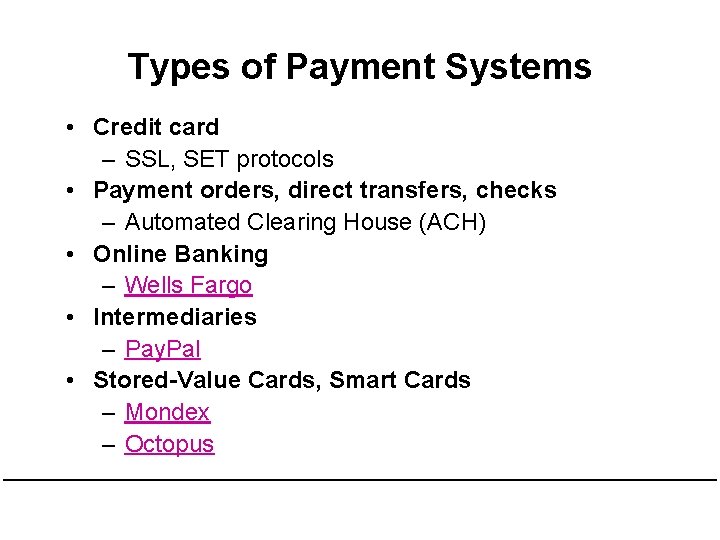 Types of Payment Systems

• Credit card
– SSL, SET protocols
• Payment orders, direct transfers, checks
– Automated Clearing House (ACH)
• Online Banking
– Wells Fargo
• Intermediaries
– PayPal
• Stored-Value Cards, Smart Cards
– Mondex
– Octopus